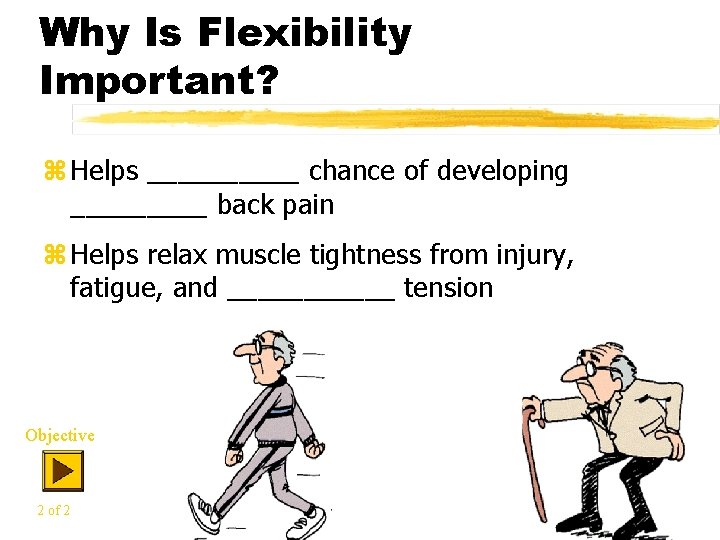 Why Is Flexibility Important?

⌘ Helps __________ chance of developing _________ back pain

⌘ Helps relax muscle tightness from injury, fatigue, and ___________ tension

Objective

2 of 2